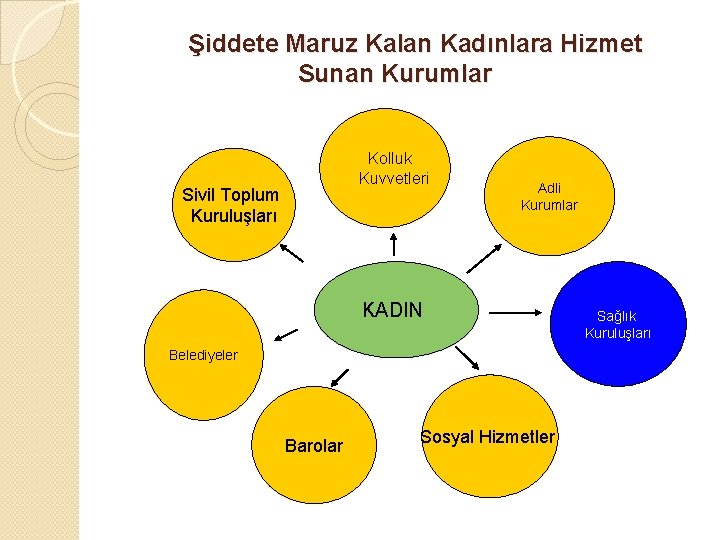 Şiddete Maruz Kalan Kadınlara Hizmet Sunan Kurumlar

Sivil Toplum Kuruluşları

Kolluk Kuvvetleri

Adli Kurumlar

KADIN

Sağlık Kuruluşları

Belediyeler

Barolar

Sosyal Hizmetler